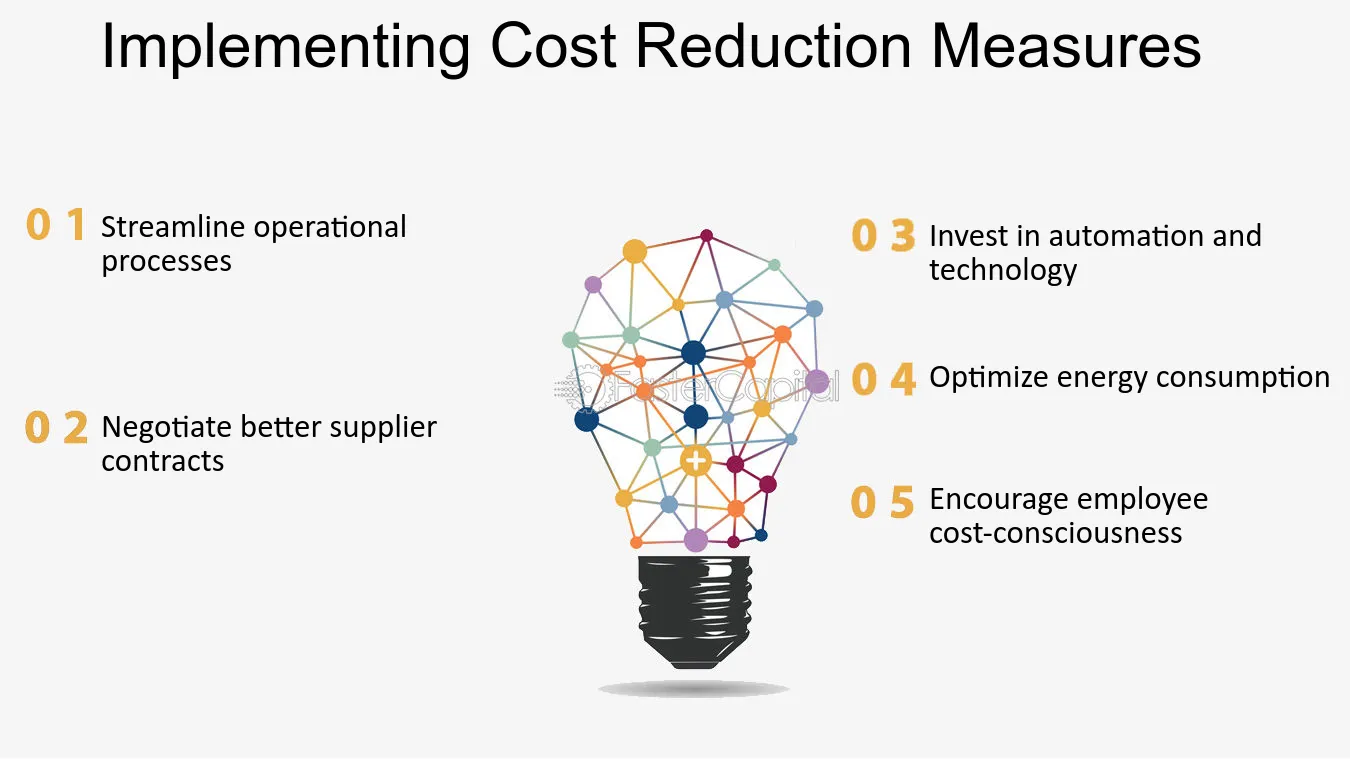 Implementing Cost Reduction Measures

0 1 Streamline operational processes

0 2 Negotiate better supplier contracts

0 3 Invest in automation and technology

0 4 Optimize energy consumption

0 5 Encourage employee cost-consciousness

FasterCapital